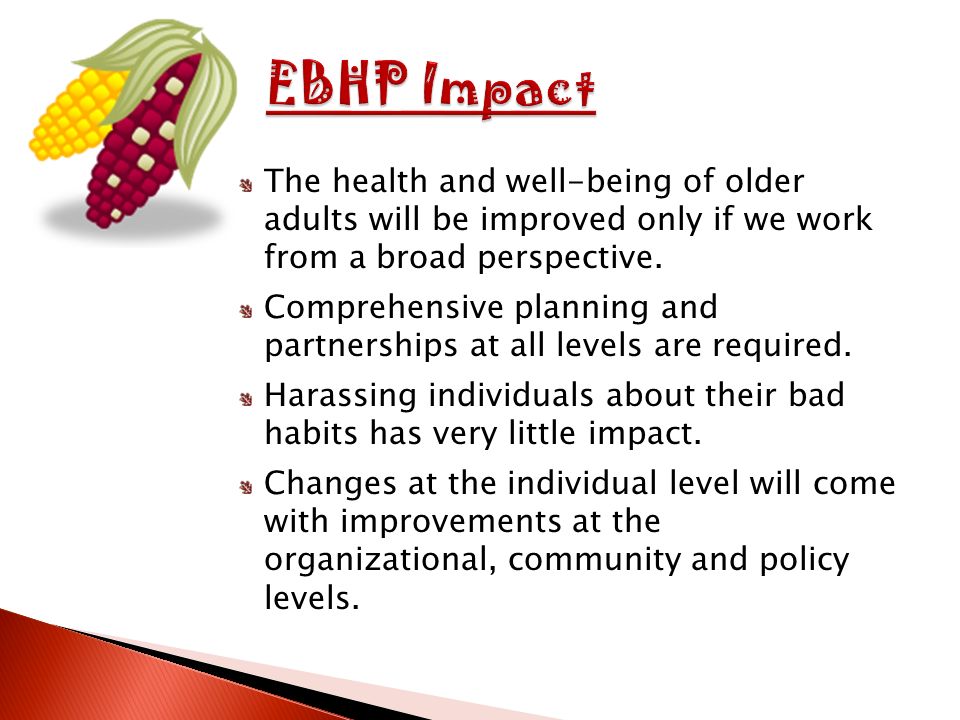 EBHP Impact

The health and well-being of older adults will be improved only if we work from a broad perspective.

Comprehensive planning and partnerships at all levels are required.

Harassing individuals about their bad habits has very little impact.

Changes at the individual level will come with improvements at the organizational, community and policy levels.